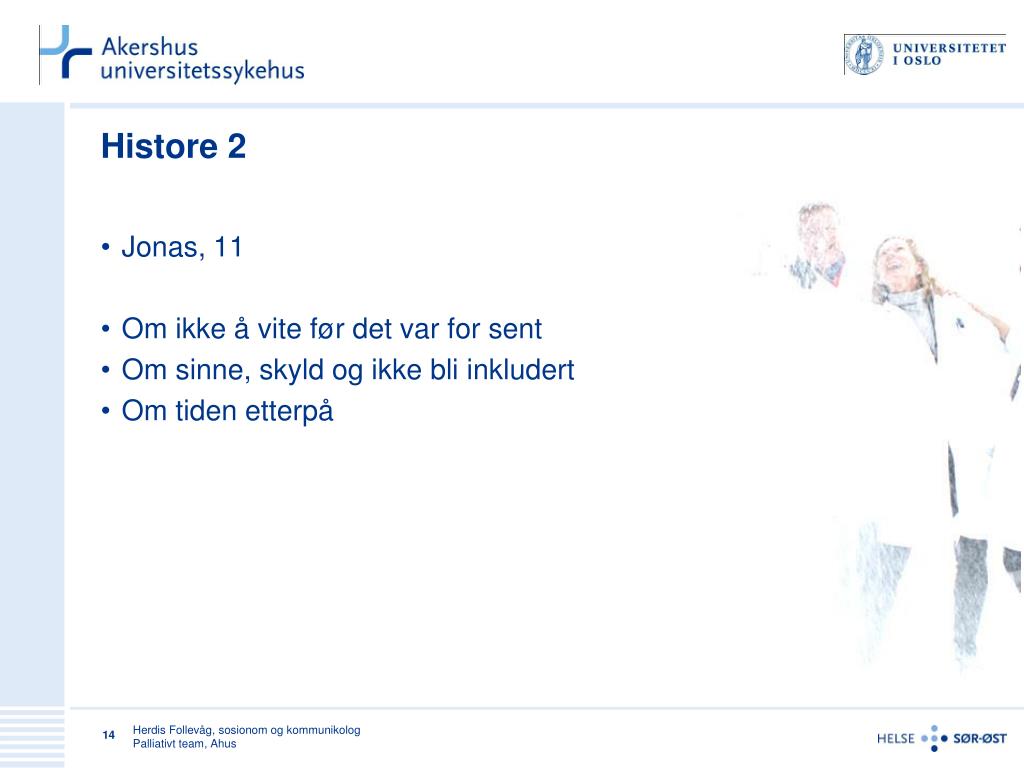 Akershus universitetssykehus

UNIVERSITETET I OSLO

Histore 2

• Jonas, 11

• Om ikke å vite før det var for sent
• Om sinne, skyld og ikke bli inkludert
• Om tiden etterpå

14

Herdis Follevåg, sosionom og kommunikolog
Palliativt team, Ahus

HELSE SØR-ØST